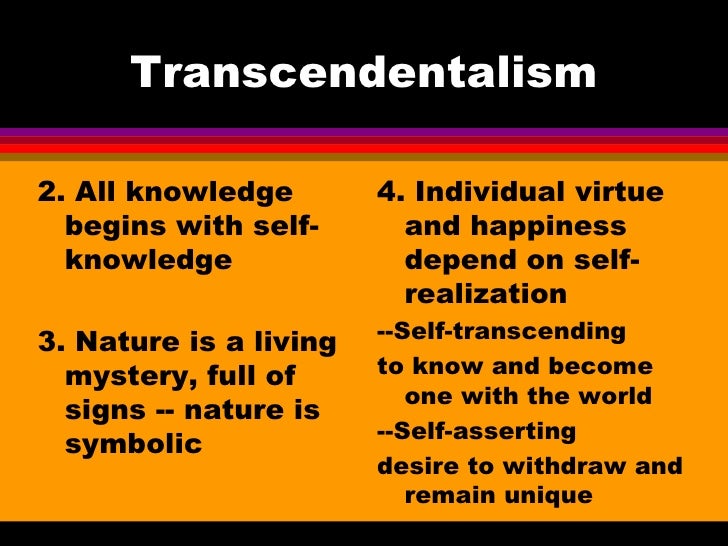 Transcendentalism

2. All knowledge begins with self-knowledge

3. Nature is a living mystery, full of signs -- nature is symbolic

4. Individual virtue and happiness depend on self-realization

--Self-transcending

to know and become one with the world

--Self-asserting

desire to withdraw and remain unique